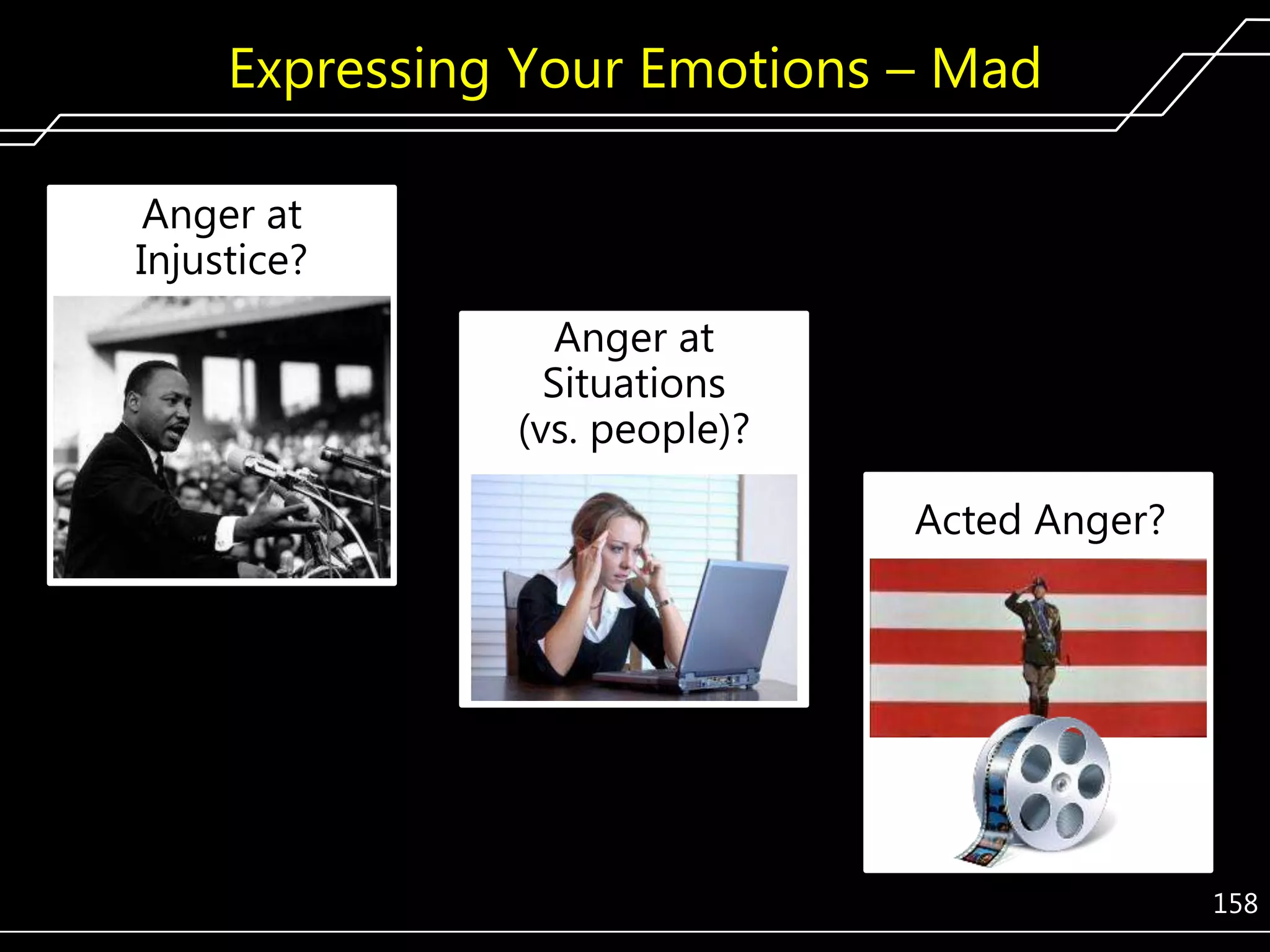 Expressing Your Emotions – Mad

Anger at Injustice?

Anger at Situations (vs. people)?

Acted Anger?

158